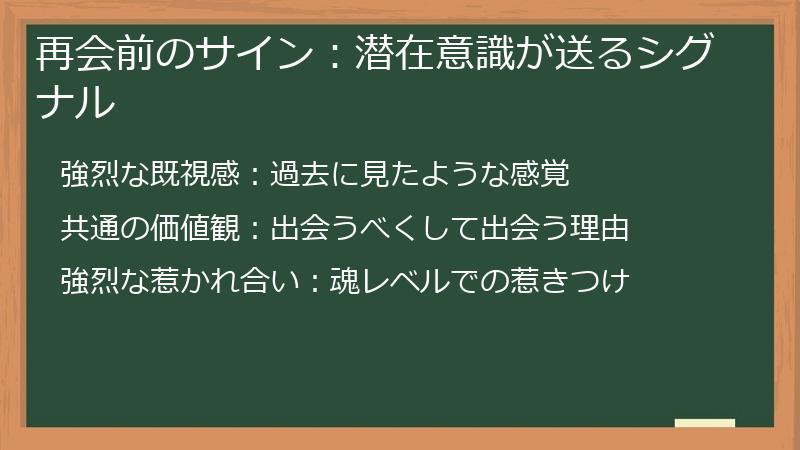 再会前のサイン：潜在意識が送るシグナル

強烈な既視感：過去に見たような感覚

共通の価値観：出会うべくして出会う理由

強烈な惹かれ合い：魂レベルでの惹きつけ